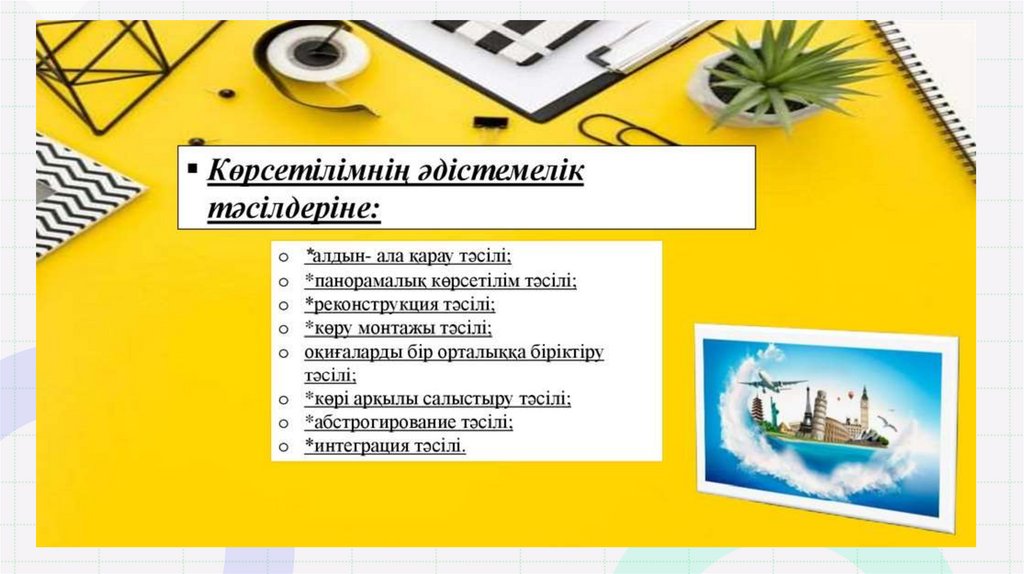 ▪ Көрсетілімнің әдістемелік тәсілдеріне:

○ *алдын- ала қарау тәсілі;
○ *панорамалық көрсетілім тәсілі;
○ *реконструкция тәсілі;
○ *көру монтажы тәсілі;
○ оқиғаларды бір орталыққа біріктіру тәсілі;
○ *көрі арқылы салыстыру тәсілі;
○ *абстрогирование тәсілі;
○ *интеграция тәсілі.